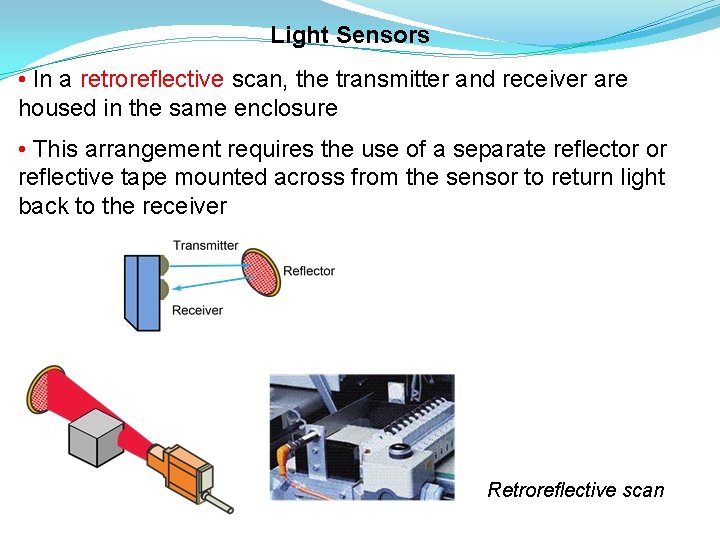 Light Sensors

• In a retroreflective scan, the transmitter and receiver are housed in the same enclosure

• This arrangement requires the use of a separate reflector or reflective tape mounted across from the sensor to return light back to the receiver

Transmitter
Reflector
Receiver

Retroreflective scan